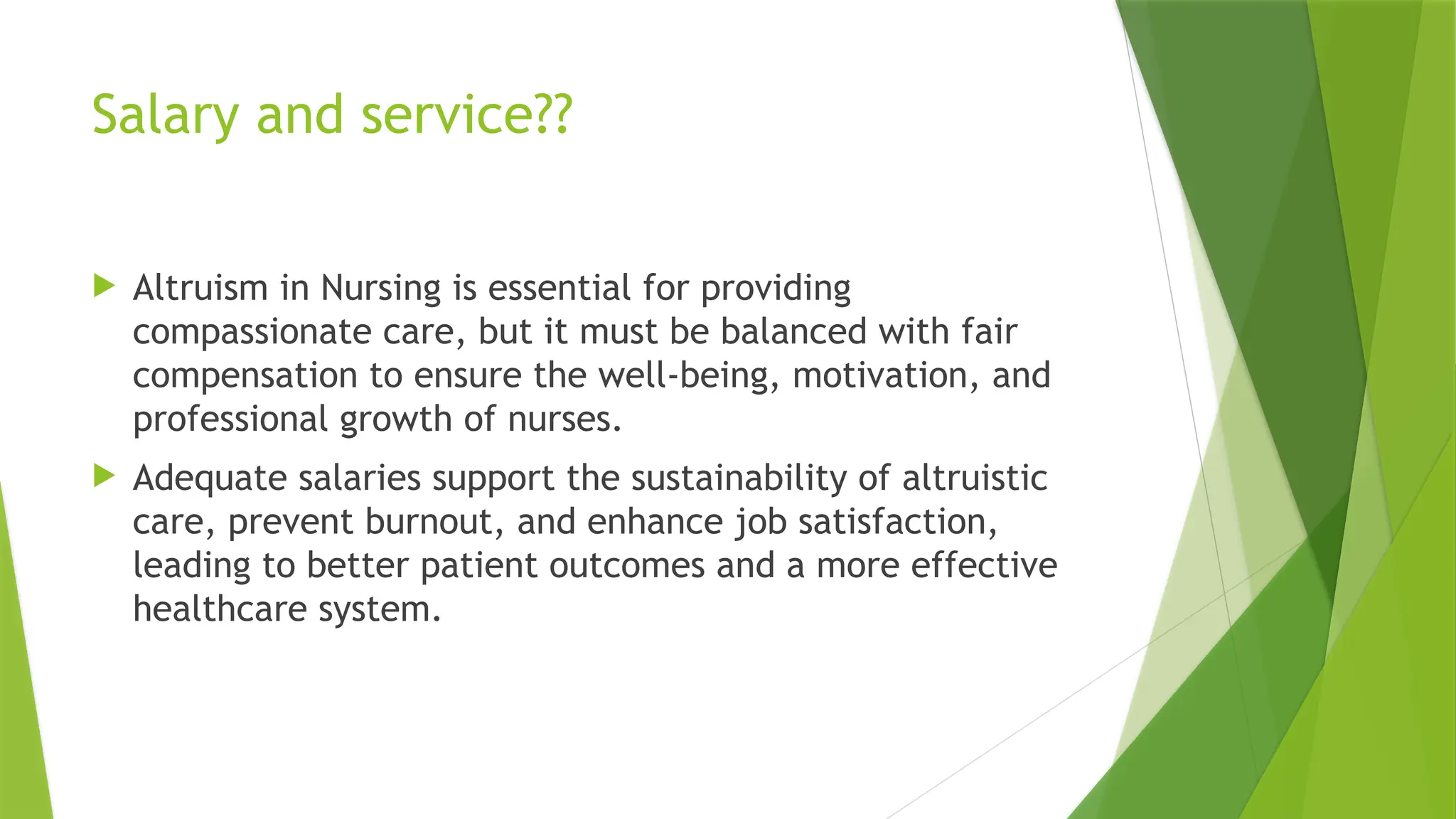 Salary and service??

Altruism in Nursing is essential for providing compassionate care, but it must be balanced with fair compensation to ensure the well-being, motivation, and professional growth of nurses.

Adequate salaries support the sustainability of altruistic care, prevent burnout, and enhance job satisfaction, leading to better patient outcomes and a more effective healthcare system.